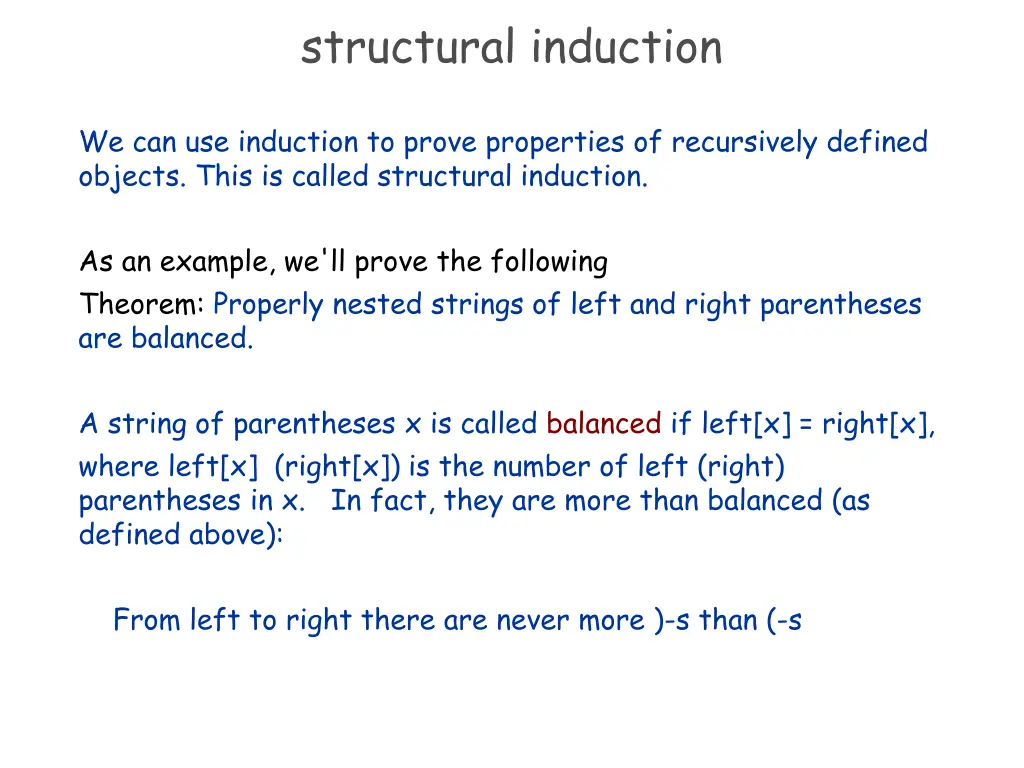 structural induction

We can use induction to prove properties of recursively defined objects. This is called structural induction.

As an example, we'll prove the following

Theorem: Properly nested strings of left and right parentheses are balanced.

A string of parentheses x is called balanced if left[x] = right[x], where left[x] (right[x]) is the number of left (right) parentheses in x. In fact, they are more than balanced (as defined above):

From left to right there are never more )-s than (-s